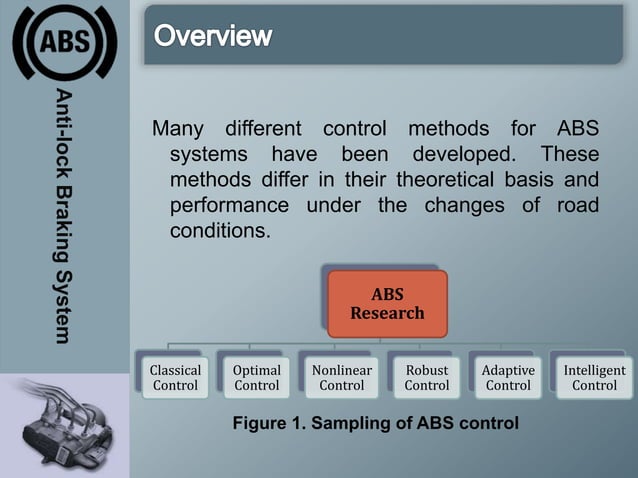 ABS

Anti-lock Braking System

Overview

Many different control methods for ABS systems have been developed. These methods differ in their theoretical basis and performance under the changes of road conditions.

ABS Research

Classical Control

Optimal Control

Nonlinear Control

Robust Control

Adaptive Control

Intelligent Control

Figure 1. Sampling of ABS control